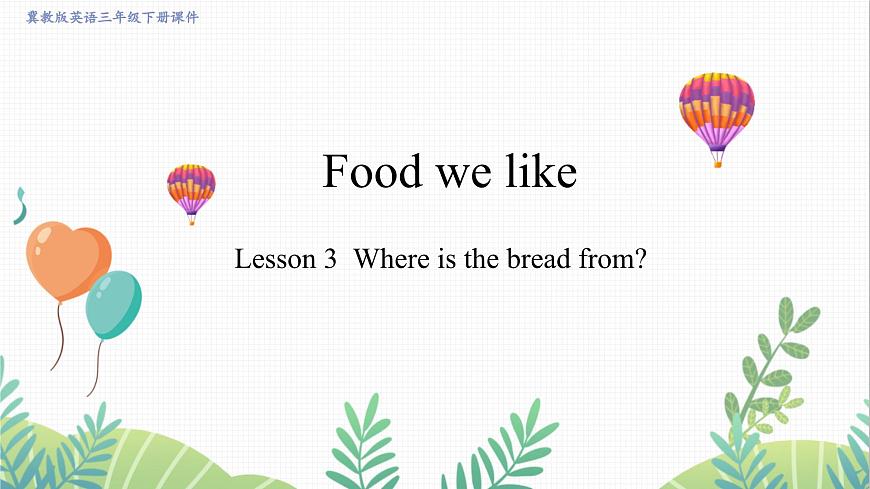 冀教版英语三年级下册课件

Food we like

Lesson 3 Where is the bread from?